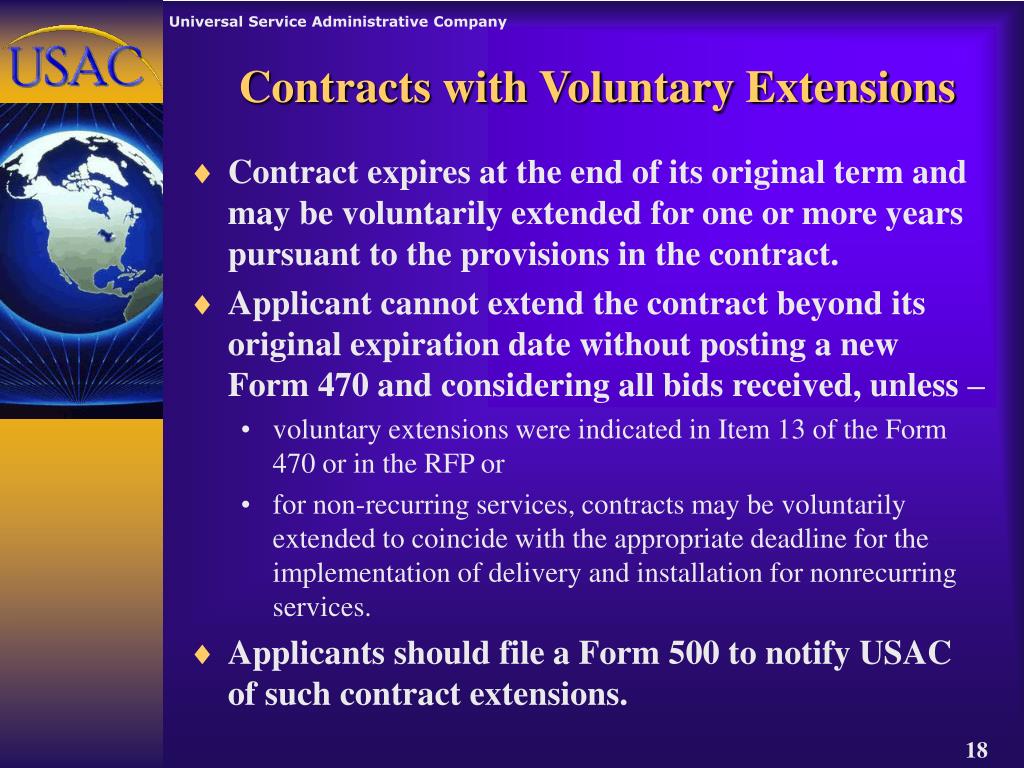 USAC

Universal Service Administrative Company

Contracts with Voluntary Extensions

♦ Contract expires at the end of its original term and may be voluntarily extended for one or more years pursuant to the provisions in the contract.

♦ Applicant cannot extend the contract beyond its original expiration date without posting a new Form 470 and considering all bids received, unless –

• voluntary extensions were indicated in Item 13 of the Form 470 or in the RFP or

• for non-recurring services, contracts may be voluntarily extended to coincide with the appropriate deadline for the implementation of delivery and installation for nonrecurring services.

♦ Applicants should file a Form 500 to notify USAC of such contract extensions.

18